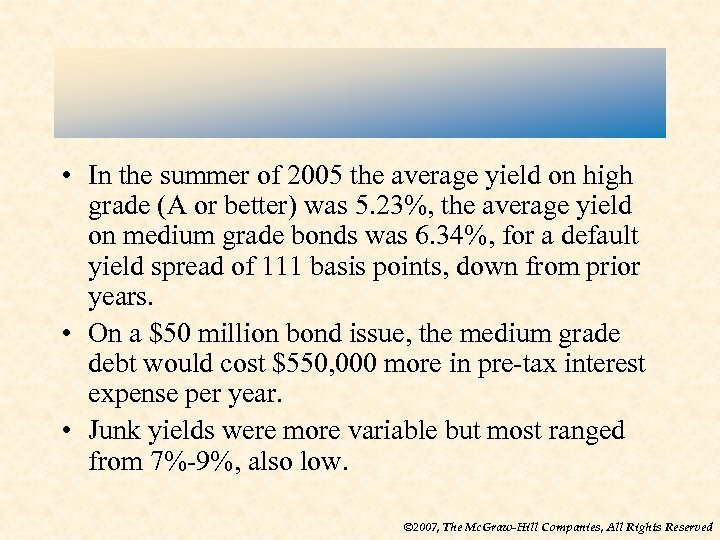 • In the summer of 2005 the average yield on high grade (A or better) was 5.23%, the average yield on medium grade bonds was 6.34%, for a default yield spread of 111 basis points, down from prior years.

• On a \$50 million bond issue, the medium grade debt would cost \$550,000 more in pre-tax interest expense per year.

• Junk yields were more variable but most ranged from 7%-9%, also low.

©2007, The McGraw-Hill Companies, All Rights Reserved